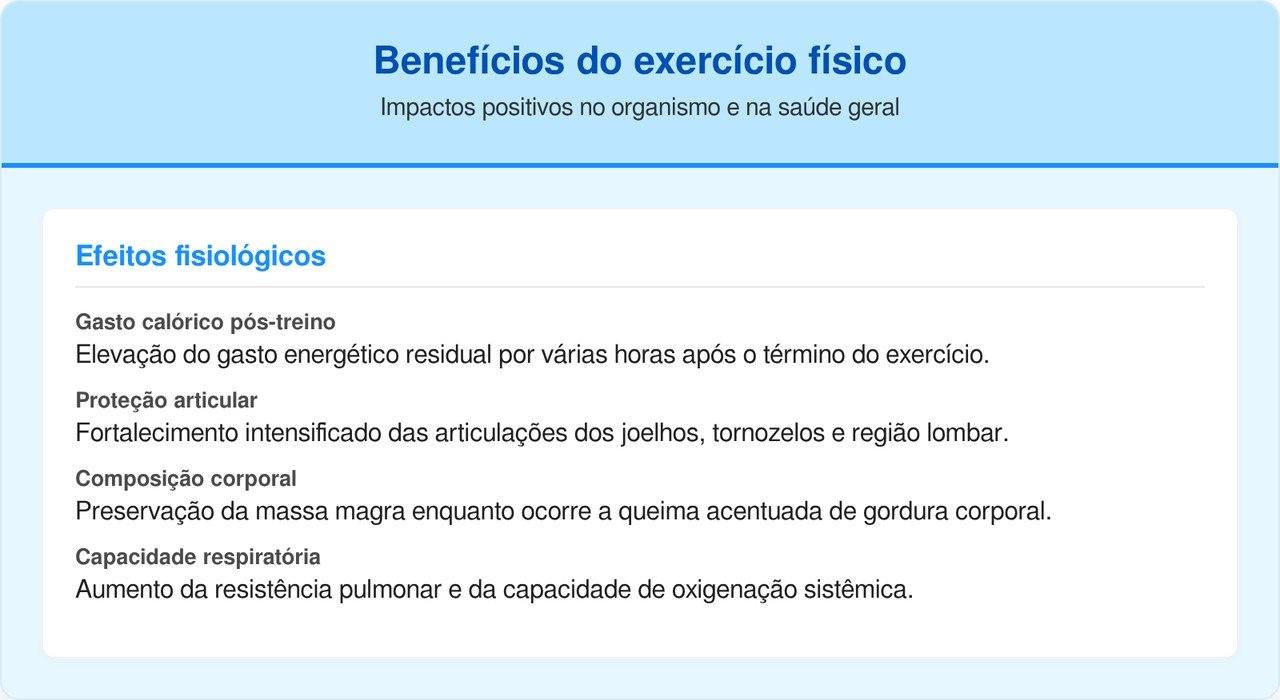 Benefícios do exercício físico
Impactos positivos no organismo e na saúde geral

Efeitos fisiológicos

Gasto calórico pós-treino
Elevação do gasto energético residual por várias horas após o término do exercício.

Proteção articular
Fortalecimento intensificado das articulações dos joelhos, tornozelos e região lombar.

Composição corporal
Preservação da massa magra enquanto ocorre a queima acentuada de gordura corporal.

Capacidade respiratória
Aumento da resistência pulmonar e da capacidade de oxigenação sistêmica.